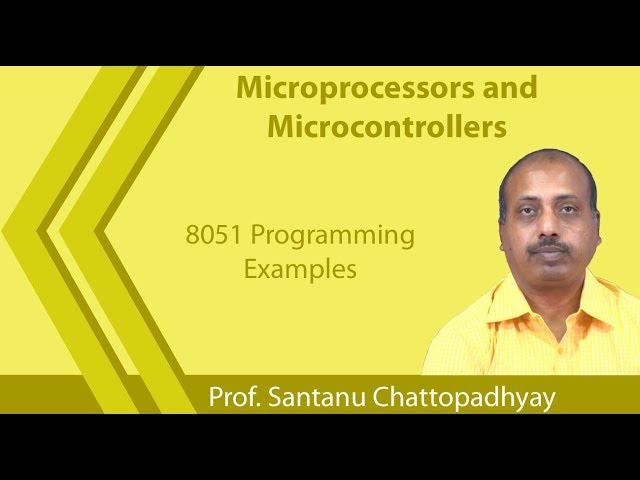 Microprocessors and Microcontrollers

8051 Programming Examples

Prof. Santanu Chattopadhyay